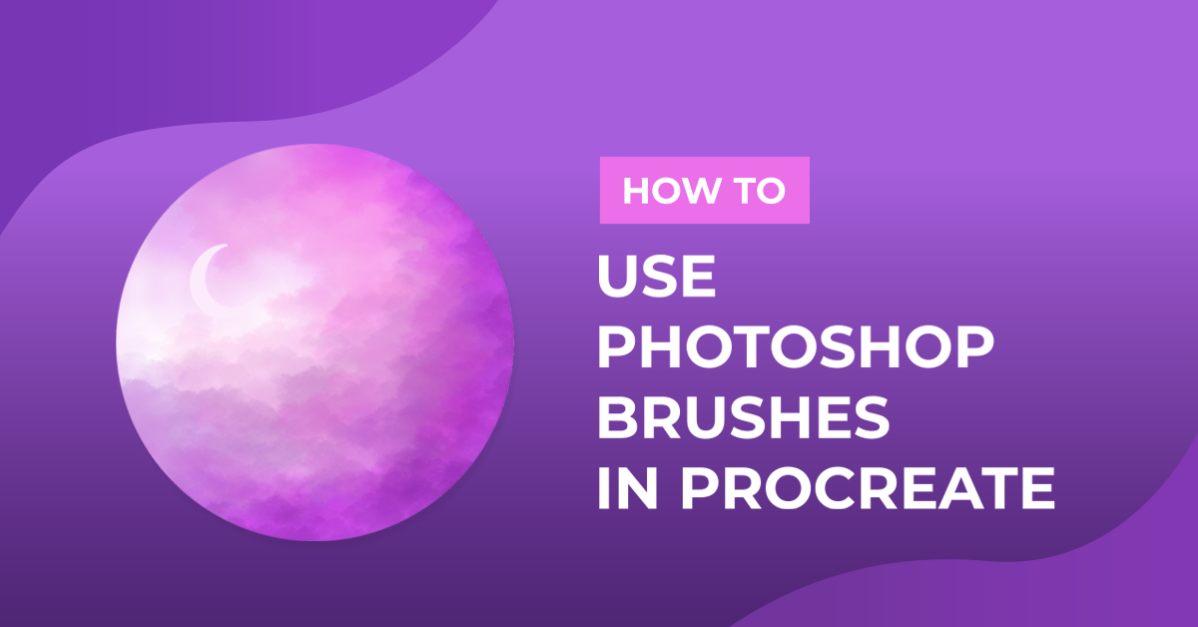 HOW TO

USE PHOTOSHOP BRUSHES IN PROCREATE